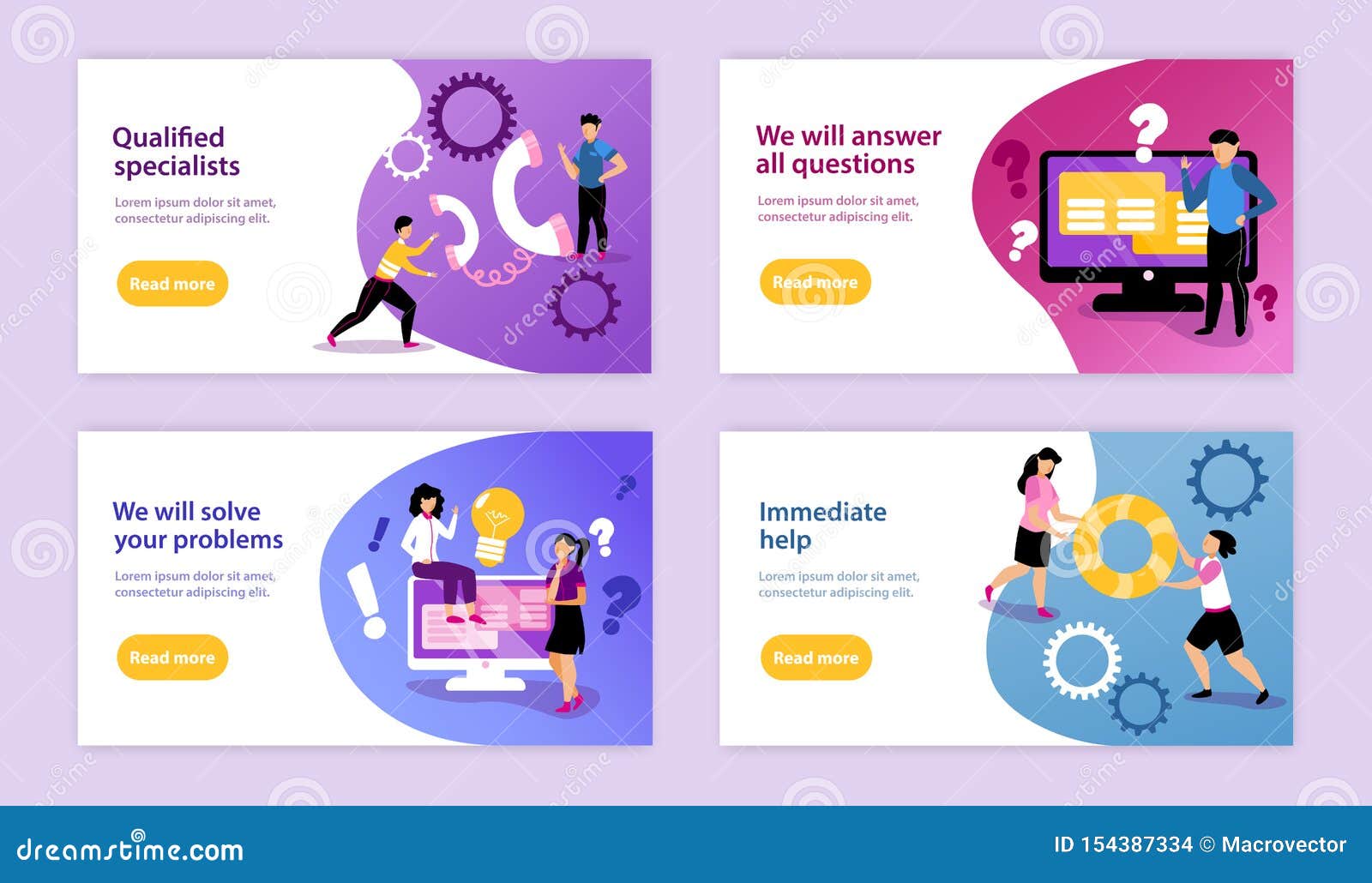 Qualified specialists

Lorem ipsum dolor sit amet, consectetur adipiscing elit.

Read more

We will answer all questions

Lorem ipsum dolor sit amet, consectetur adipiscing elit.

Read more

We will solve your problems

Lorem ipsum dolor sit amet, consectetur adipiscing elit.

Read more

Immediate help

Lorem ipsum dolor sit amet, consectetur adipiscing elit.

Read more

dreamstime.com

ID 154387334 © Macrovector